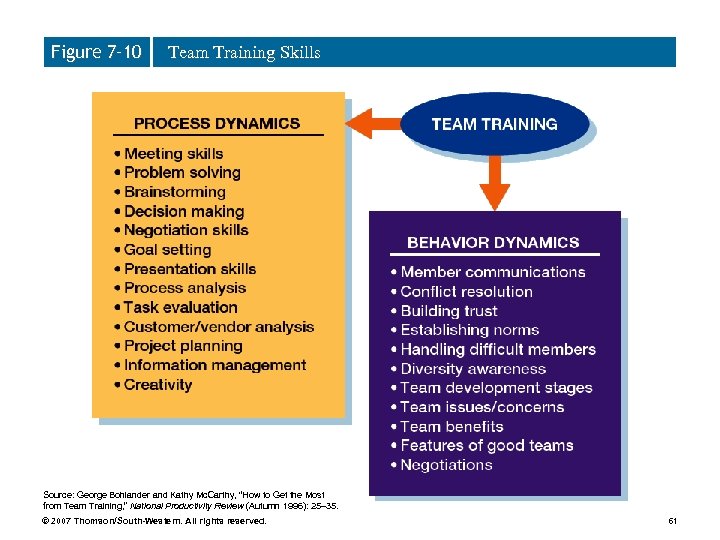 Figure 7-10 Team Training Skills

TEAM TRAINING

PROCESS DYNAMICS

• Meeting skills
• Problem solving
• Brainstorming
• Decision making
• Negotiation skills
• Goal setting
• Presentation skills
• Process analysis
• Task evaluation
• Customer/vendor analysis
• Project planning
• Information management
• Creativity

BEHAVIOR DYNAMICS

• Member communications
• Conflict resolution
• Building trust
• Establishing norms
• Handling difficult members
• Diversity awareness
• Team development stages
• Team issues/concerns
• Team benefits
• Features of good teams
• Negotiations

Source: George Bohlander and Kathy McCarthy, "How to Get the Most from Team Training," National Productivity Review (Autumn 1996): 25–35.

© 2007 Thomson/South-Western. All rights reserved.

61